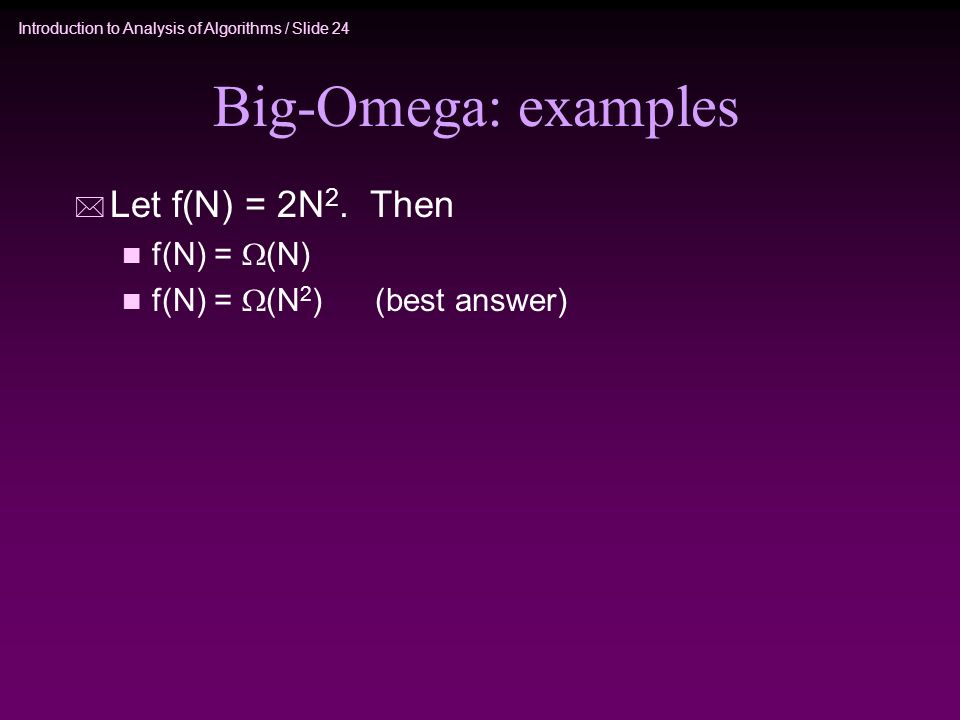 Introduction to Analysis of Algorithms / Slide 24

Big-Omega: examples

Let $f(N) = 2N^2$. Then

$f(N) = \Omega(N)$

$f(N) = \Omega(N^2)$ (best answer)